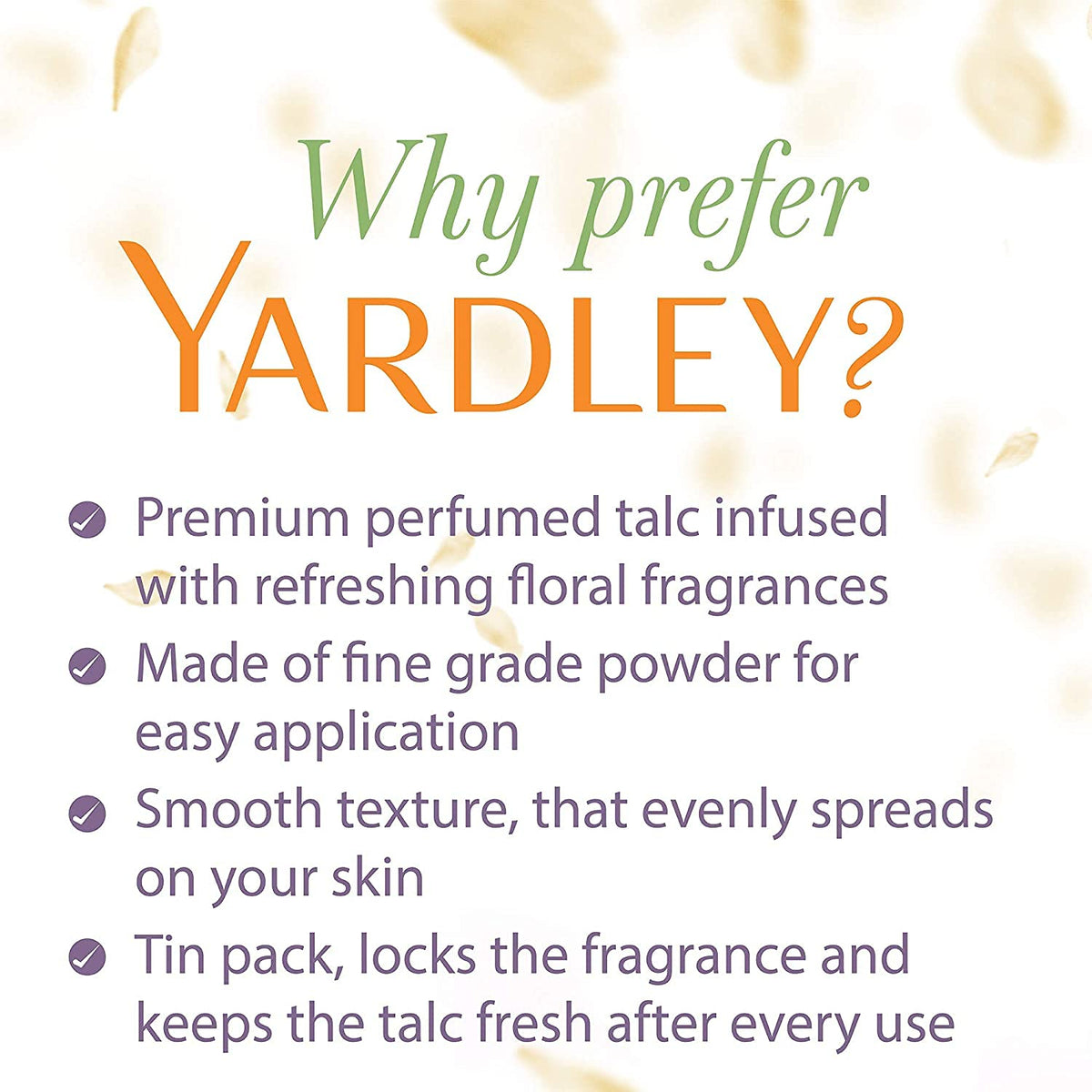 Why prefer YARDLEY?

Premium perfumed talc infused with refreshing floral fragrances

Made of fine grade powder for easy application

Smooth texture, that evenly spreads on your skin

Tin pack, locks the fragrance and keeps the talc fresh after every use